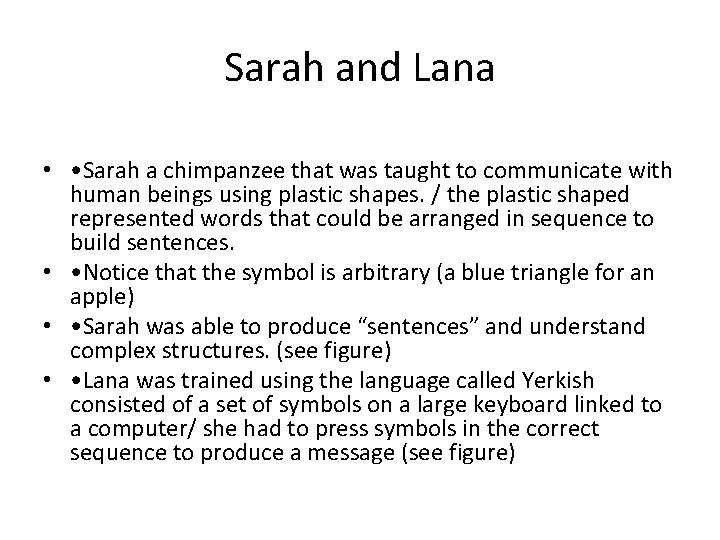 Sarah and Lana

• •Sarah a chimpanzee that was taught to communicate with human beings using plastic shapes. / the plastic shaped represented words that could be arranged in sequence to build sentences.
• •Notice that the symbol is arbitrary (a blue triangle for an apple)
• •Sarah was able to produce “sentences” and understand complex structures. (see figure)
• •Lana was trained using the language called Yerkish consisted of a set of symbols on a large keyboard linked to a computer/ she had to press symbols in the correct sequence to produce a message (see figure)